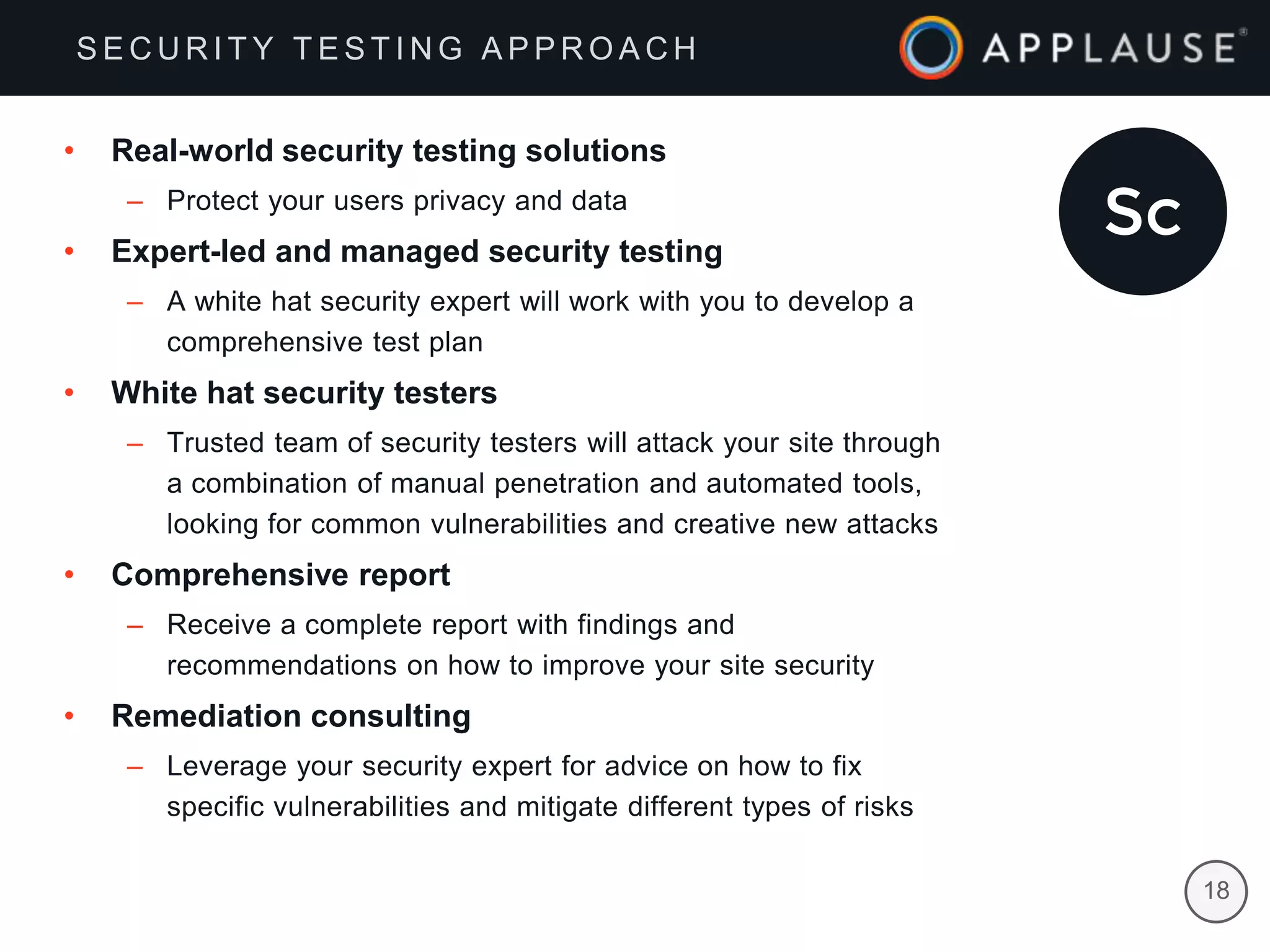 SECURITY TESTING APPROACH

APPLAUSE®

Sc

• Real-world security testing solutions
– Protect your users privacy and data
• Expert-led and managed security testing
– A white hat security expert will work with you to develop a comprehensive test plan
• White hat security testers
– Trusted team of security testers will attack your site through a combination of manual penetration and automated tools, looking for common vulnerabilities and creative new attacks
• Comprehensive report
– Receive a complete report with findings and recommendations on how to improve your site security
• Remediation consulting
– Leverage your security expert for advice on how to fix specific vulnerabilities and mitigate different types of risks

18